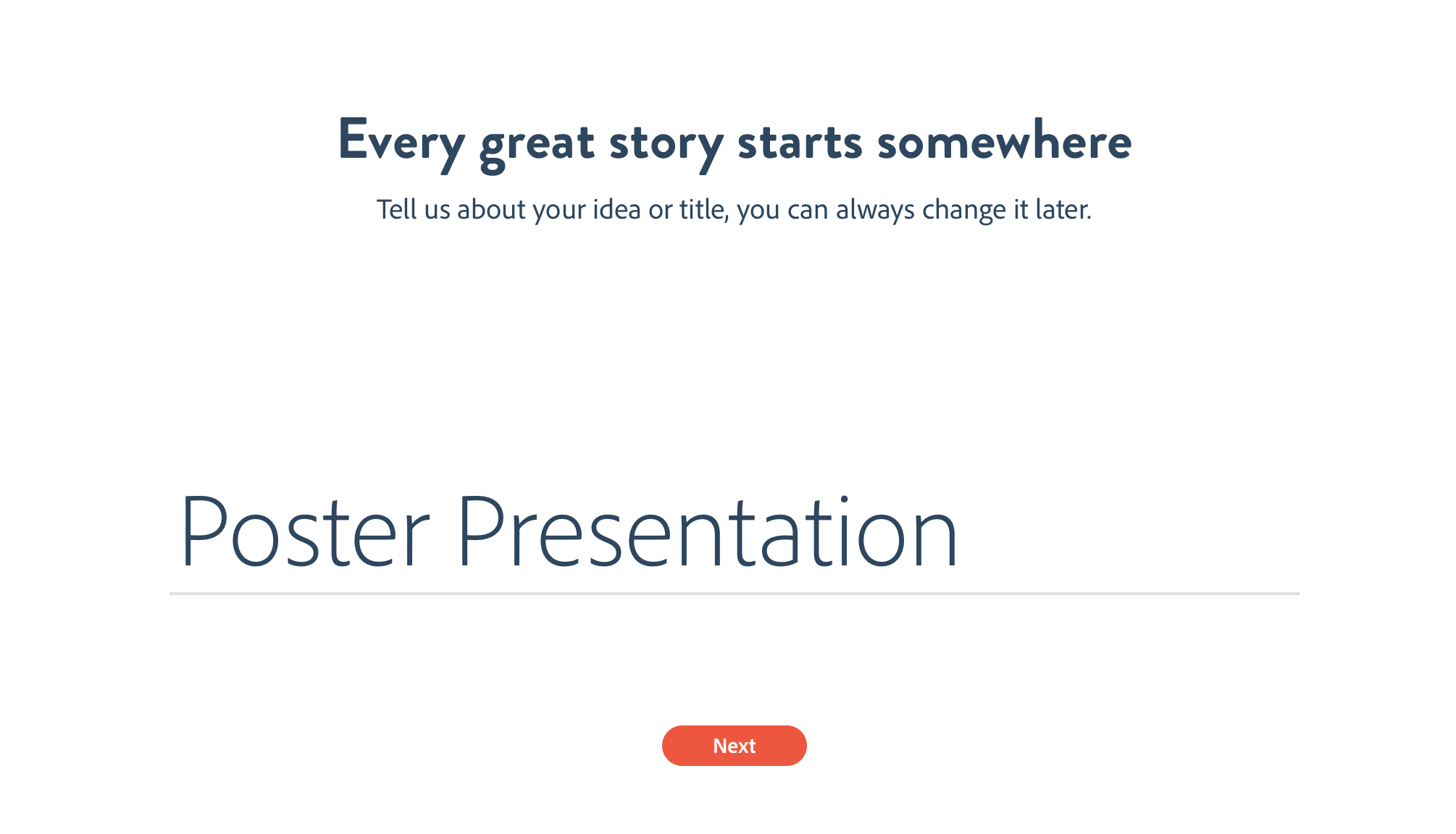 Every great story starts somewhere

Tell us about your idea or title, you can always change it later.

Poster Presentation

Next